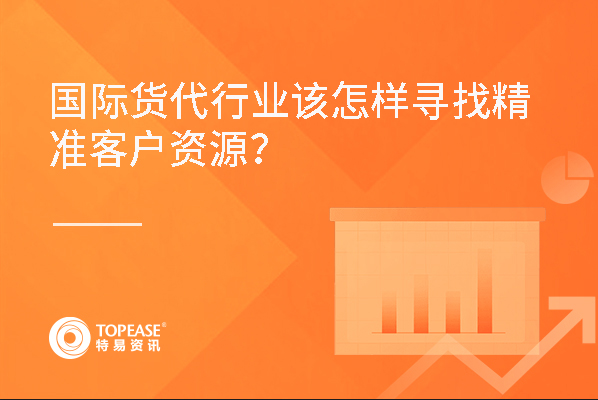 国际货代行业该怎样寻找精准客户资源?

TOPEASE®
特易资讯